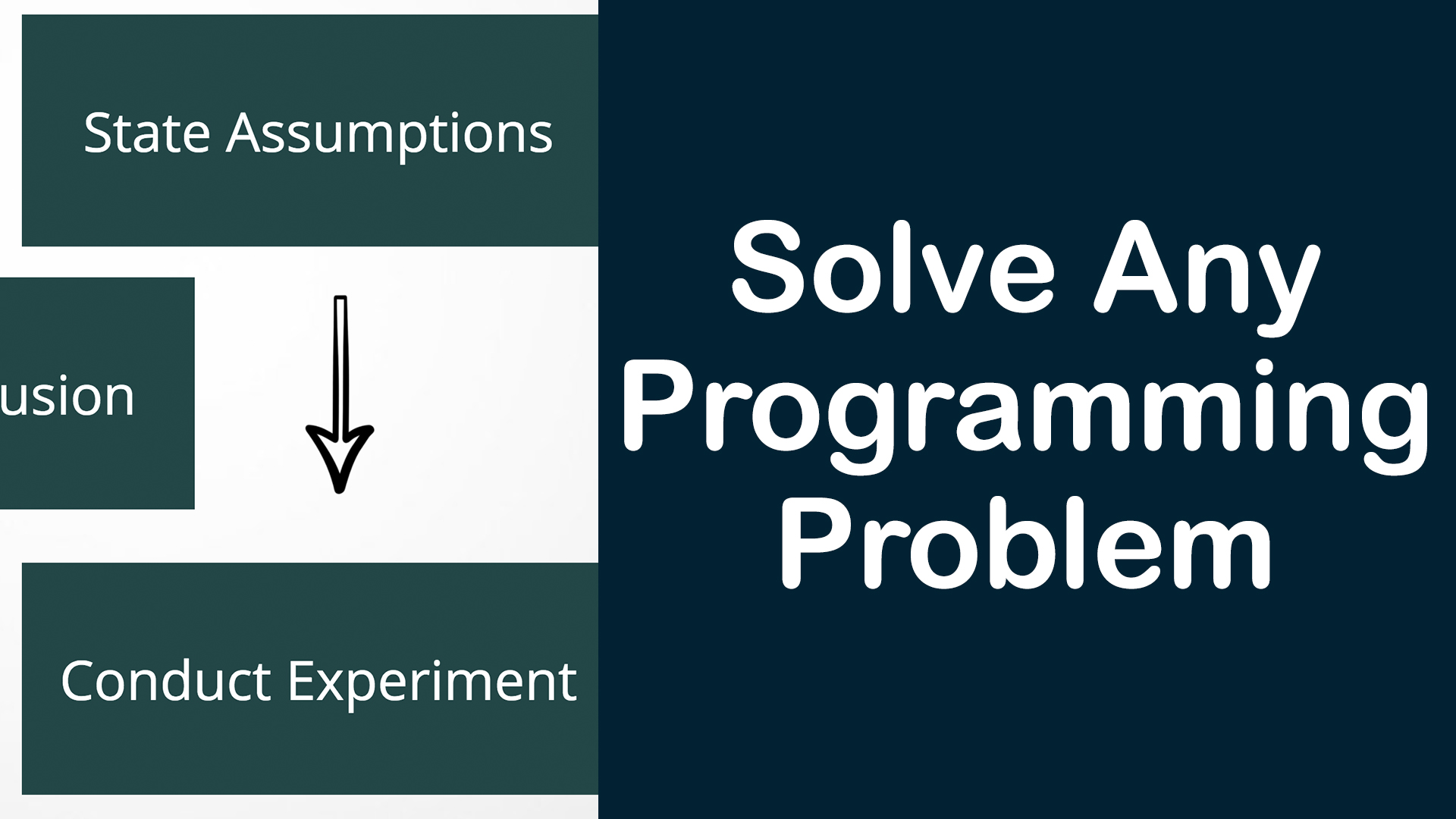 State Assumptions

usion

Conduct Experiment

Solve Any Programming Problem